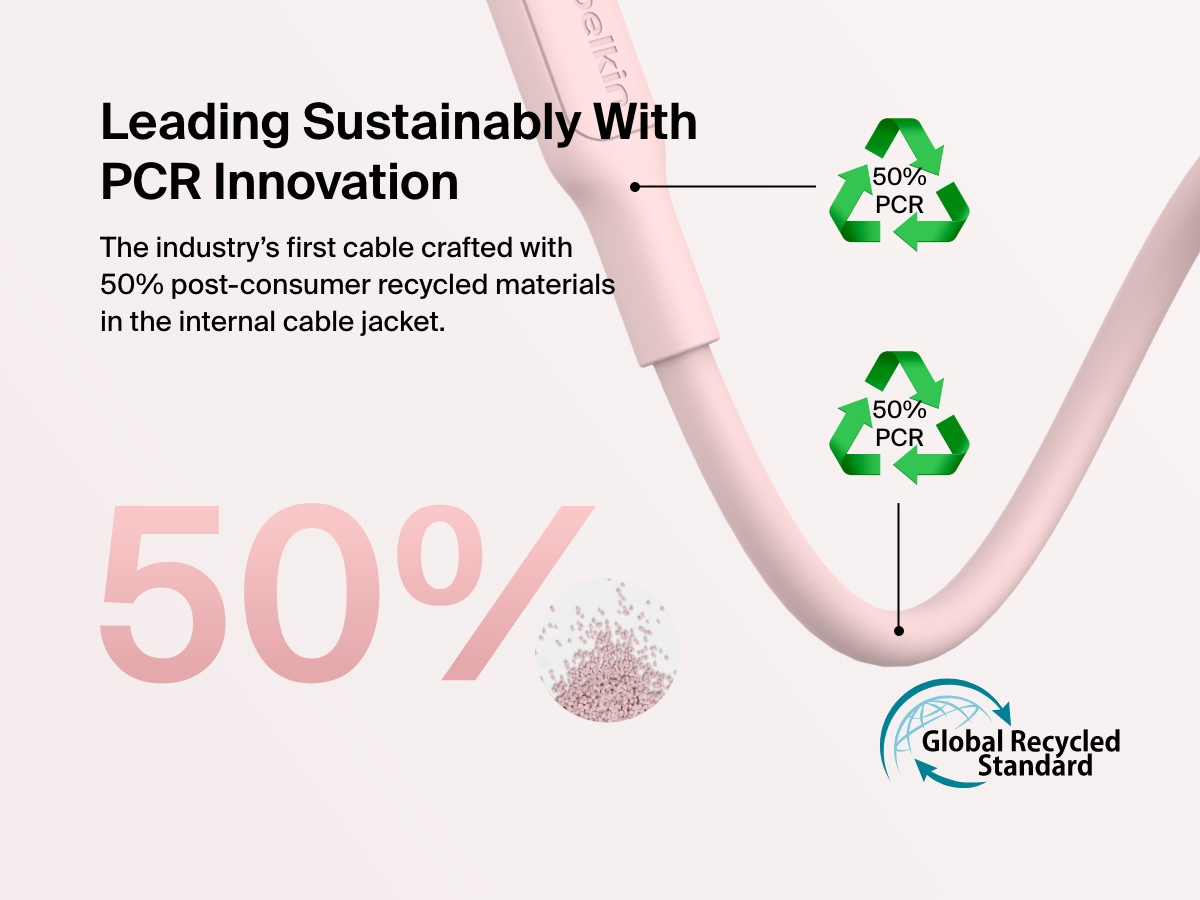 belkin

Leading Sustainably With PCR Innovation

The industry's first cable crafted with 50% post-consumer recycled materials in the internal cable jacket.

50% PCR

50% PCR

50%

Global Recycled Standard